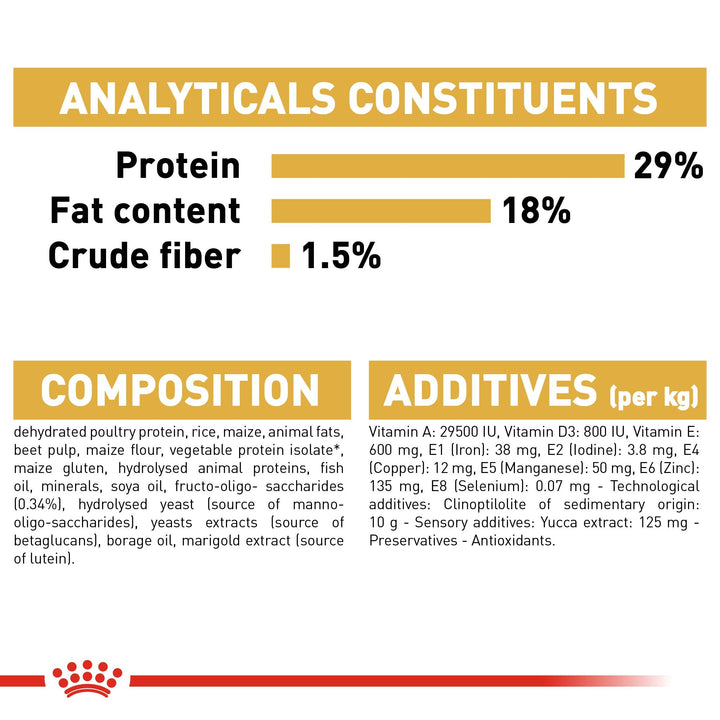 ANALYTICALS CONSTITUENTS

Protein 29%
Fat content 18%
Crude fiber 1.5%

COMPOSITION

dehydrated poultry protein, rice, maize, animal fats, beet pulp, maize flour, vegetable protein isolate*, maize gluten, hydrolysed animal proteins, fish oil, minerals, soya oil, fructo-oligo- saccharides (0.34%), hydrolysed yeast (source of manno-oligo-saccharides), yeasts extracts (source of betaglucans), borage oil, marigold extract (source of lutein).

ADDITIVES (per kg)

Vitamin A: 29500 IU, Vitamin D3: 800 IU, Vitamin E: 600 mg, E1 (Iron): 38 mg, E2 (Iodine): 3.8 mg, E4 (Copper): 12 mg, E5 (Manganese): 50 mg, E6 (Zinc): 135 mg, E8 (Selenium): 0.07 mg - Technological additives: Clinoptilolite of sedimentary origin: 10 g - Sensory additives: Yucca extract: 125 mg - Preservatives - Antioxidants.